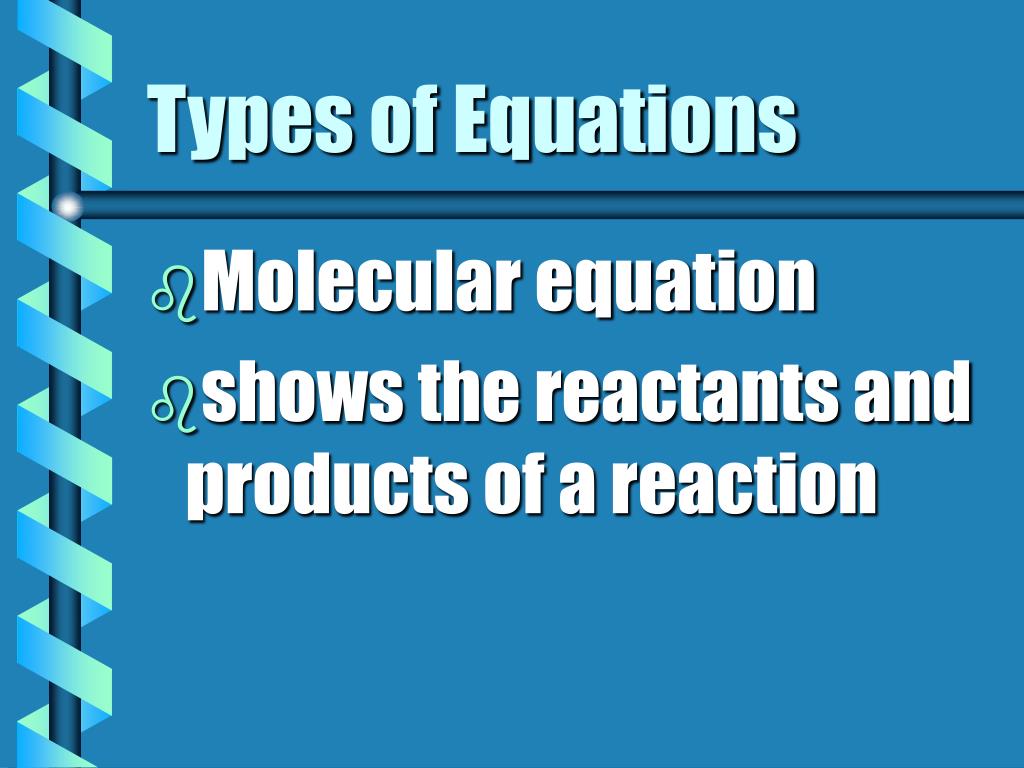 Types of Equations

Molecular equation

shows the reactants and products of a reaction